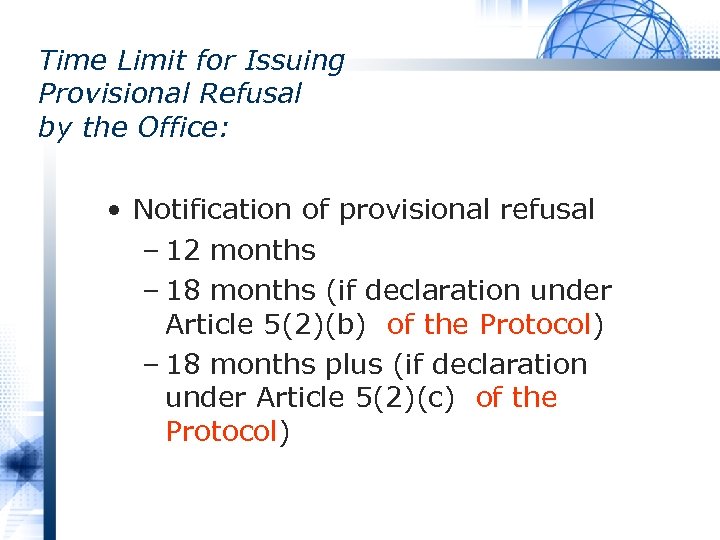 Time Limit for Issuing
Provisional Refusal
by the Office:

• Notification of provisional refusal
– 12 months
– 18 months (if declaration under Article 5(2)(b) of the Protocol)
– 18 months plus (if declaration under Article 5(2)(c) of the Protocol)